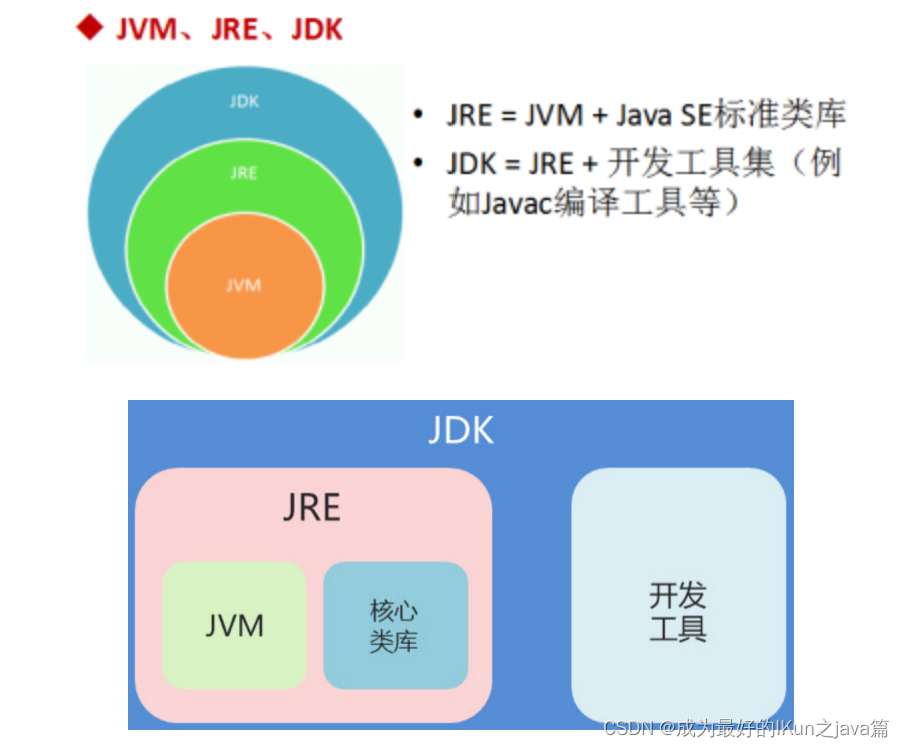 ◆ JVM、JRE、JDK

JDK

JRE

JVM

• JRE = JVM + Java SE标准类库
• JDK = JRE + 开发工具集（例如Javac编译工具等）

JDK

JRE

JVM

核心类库

开发工具

CSDN @成为最好的IKun之java篇